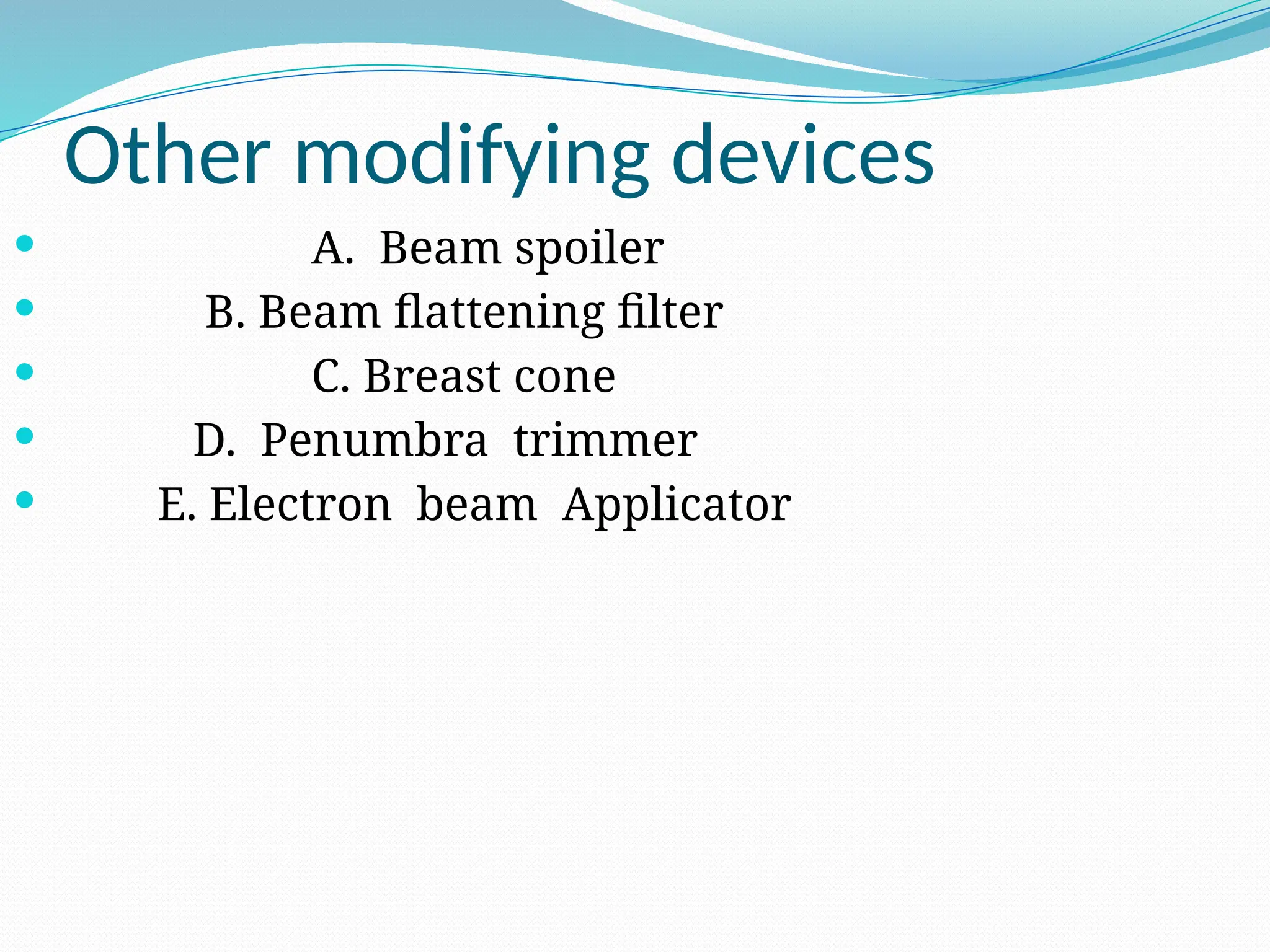 Other modifying devices

- A. Beam spoiler
- B. Beam flattening filter
- C. Breast cone
- D. Penumbra trimmer
- E. Electron beam Applicator